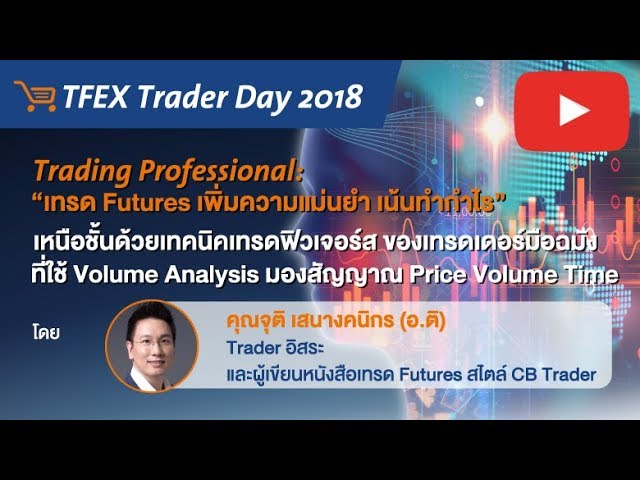 TFEX Trader Day 2018

Trading Professional:
“เทรด Futures เพิ่มความแม่นยำ เน้นทำกำไร”
เหนือชั้นด้วยเทคนิคเทรดฟิวเจอร์ส ของเทรดเดอร์มือฉมัง
ที่ใช้ Volume Analysis มองสัญญาณ Price Volume Time

โดย

คุณจุติ เสนางคนิกร (อ.ติ)
Trader อิสระ
และผู้เขียนหนังสือเทรด Futures สไตล์ CB Trader